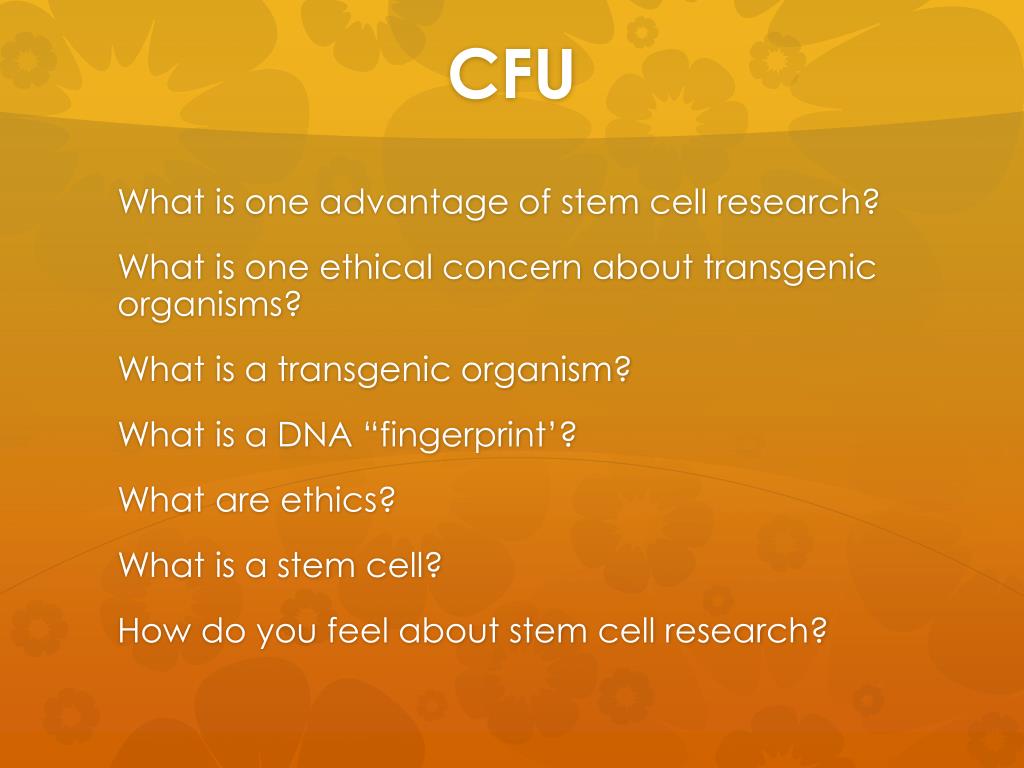 CFU

What is one advantage of stem cell research?

What is one ethical concern about transgenic organisms?

What is a transgenic organism?

What is a DNA “fingerprint’?

What are ethics?

What is a stem cell?

How do you feel about stem cell research?